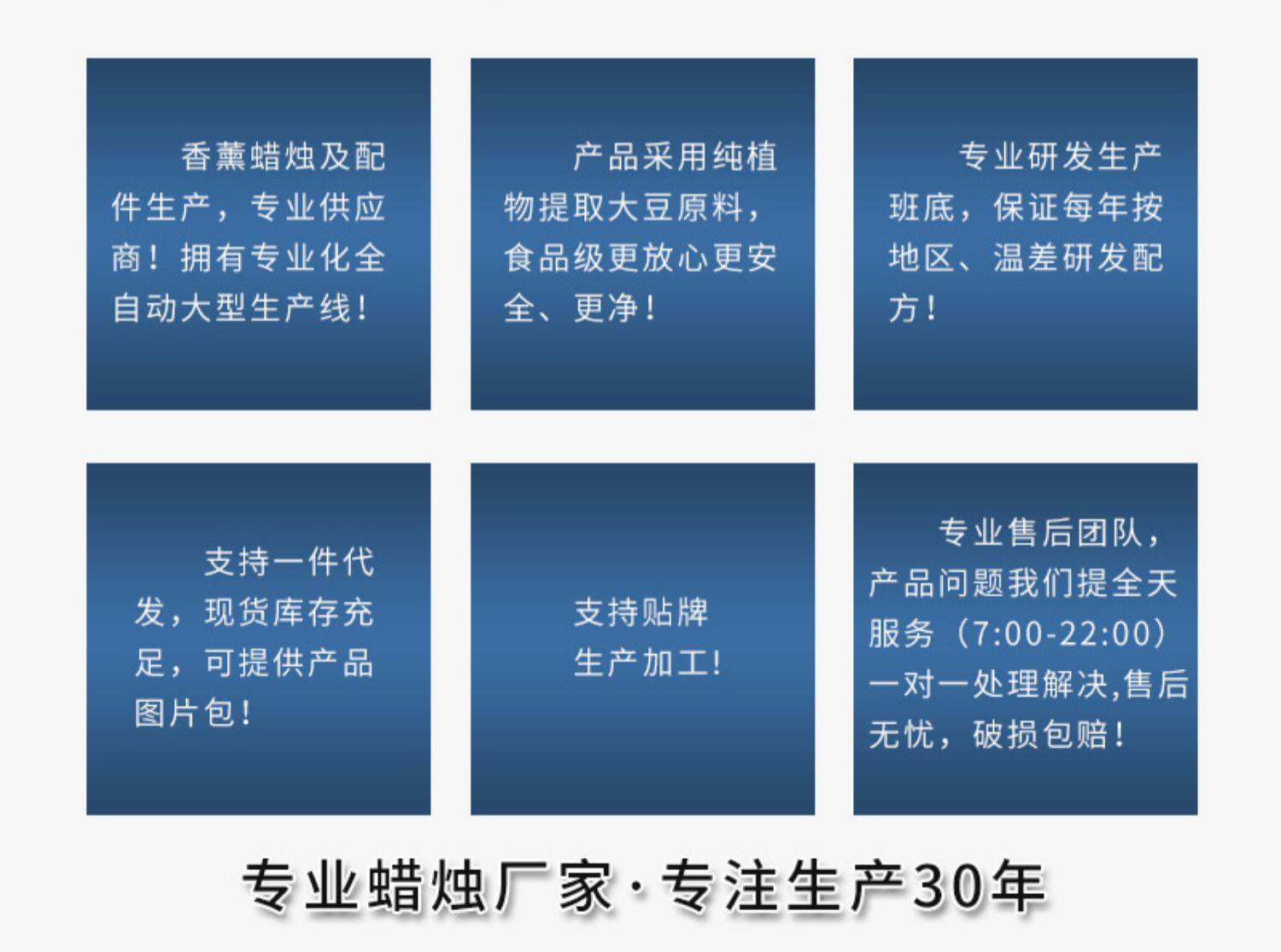 香薰蜡烛及配件生产，专业供应商！拥有专业化全自动大型生产线！

产品采用纯植物提取大豆原料，食品级更放心更安全、更净！

专业研发生产班底，保证每年按地区、温差研发配方！

支持一件代发，现货库存充足，可提供产品图片包！

支持贴牌生产加工！

专业售后团队，产品问题我们提全天服务（7:00-22:00）一对一处理解决,售后无忧，破损包赔！

专业蜡烛厂家·专注生产30年